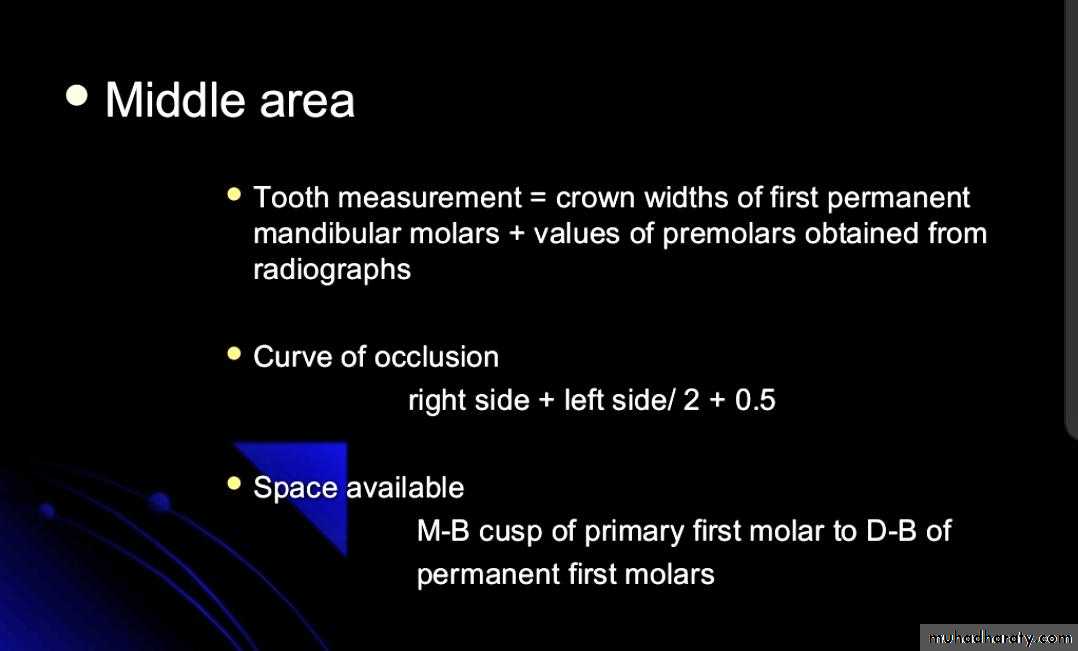 • Middle area

• Tooth measurement = crown widths of first permanent mandibular molars + values of premolars obtained from radiographs

• Curve of occlusion

right side + left side/ 2 + 0.5

• Space available

M-B cusp of primary first molar to D-B of permanent first molars

muhadharaty.com